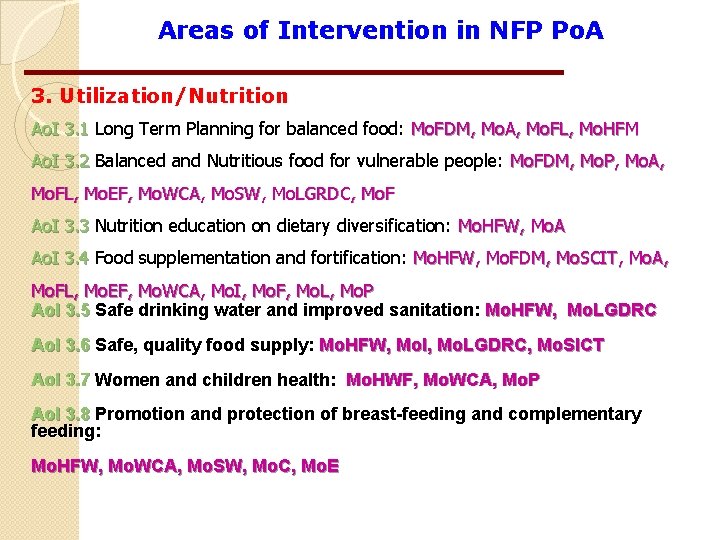 Areas of Intervention in NFP PoA

3. Utilization/Nutrition

AoI 3.1 Long Term Planning for balanced food: MoFDM, MoA, MoFL, MoHFM

AoI 3.2 Balanced and Nutritious food for vulnerable people: MoFDM, MoP, MoA, MoFL, MoEF, MoWCA, MoSW, MoLGRDC, MoF

AoI 3.3 Nutrition education on dietary diversification: MoHFW, MoA

AoI 3.4 Food supplementation and fortification: MoHFW, MoFDM, MoSCIT, MoA, MoFL, MoEF, MoWCA, MoI, MoF, MoL, MoP

AoI 3.5 Safe drinking water and improved sanitation: MoHFW, MoLGDRC

AoI 3.6 Safe, quality food supply: MoHFW, MoI, MoLGDRC, MoSICT

AoI 3.7 Women and children health: MoHWF, MoWCA, MoP

AoI 3.8 Promotion and protection of breast-feeding and complementary feeding:

MoHFW, MoWCA, MoSW, MoC, MoE